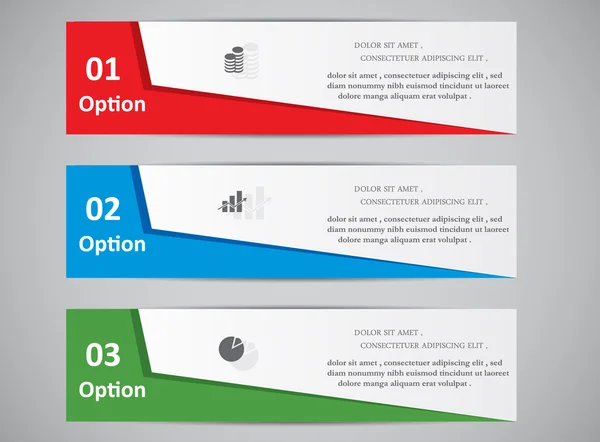 01
Option

DOLOR SIT AMET ,
CONSECTETUER ADIPISCING ELIT ,

dolor sit amet , consectetuer adipiscing elit , sed diam nonummy nibh euismod tincidunt ut laoreet dolore manga aliquam erat volulpat .

02
Option

DOLOR SIT AMET ,
CONSECTETUER ADIPISCING ELIT ,

dolor sit amet , consectetuer adipiscing elit , sed diam nonummy nibh euismod tincidunt ut laoreet dolore manga aliquam erat volulpat .

03
Option

DOLOR SIT AMET ,
CONSECTETUER ADIPISCING ELIT ,

dolor sit amet , consectetuer adipiscing elit , sed diam nonummy nibh euismod tincidunt ut laoreet dolore manga aliquam erat volulpat .